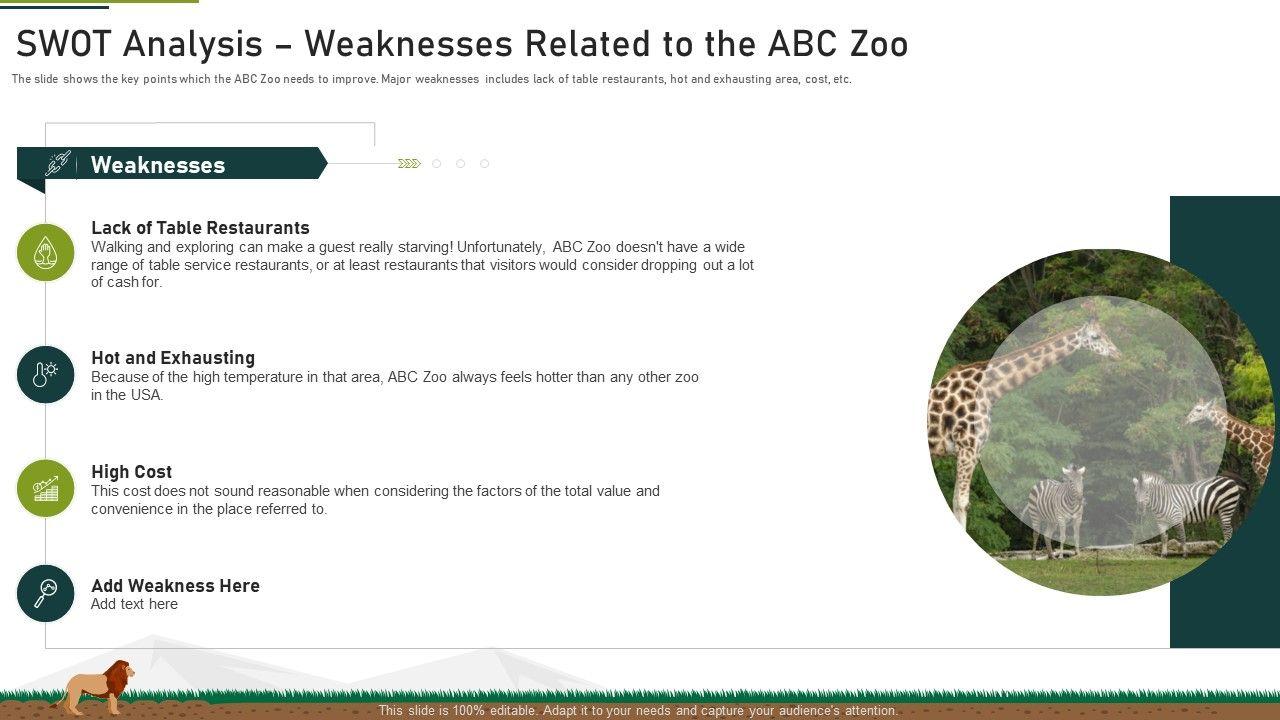 SWOT Analysis – Weaknesses Related to the ABC Zoo

The slide shows the key points which the ABC Zoo needs to improve. Major weaknesses includes lack of table restaurants, hot and exhausting area, cost, etc.

Weaknesses

Lack of Table Restaurants
Walking and exploring can make a guest really starving! Unfortunately, ABC Zoo doesn't have a wide range of table service restaurants, or at least restaurants that visitors would consider dropping out a lot of cash for.

Hot and Exhausting
Because of the high temperature in that area, ABC Zoo always feels hotter than any other zoo in the USA.

High Cost
This cost does not sound reasonable when considering the factors of the total value and convenience in the place referred to.

Add Weakness Here
Add text here

This slide is 100% editable. Adapt it to your needs and capture your audience's attention.